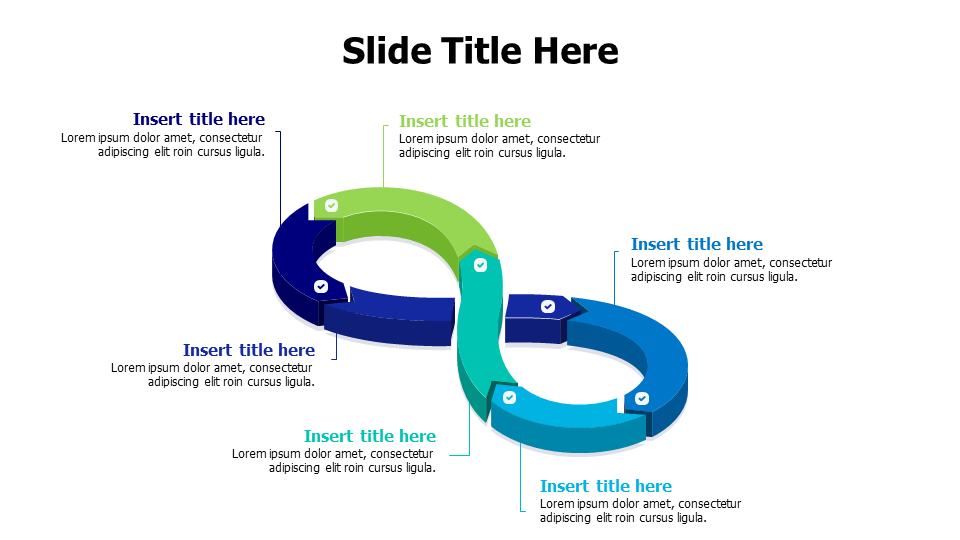 Slide Title Here

Insert title here
Lorem ipsum dolor amet, consectetur adipiscing elit roin cursus ligula.

Insert title here
Lorem ipsum dolor amet, consectetur adipiscing elit roin cursus ligula.

Insert title here
Lorem ipsum dolor amet, consectetur adipiscing elit roin cursus ligula.

Insert title here
Lorem ipsum dolor amet, consectetur adipiscing elit roin cursus ligula.

Insert title here
Lorem ipsum dolor amet, consectetur adipiscing elit roin cursus ligula.

Insert title here
Lorem ipsum dolor amet, consectetur adipiscing elit roin cursus ligula.